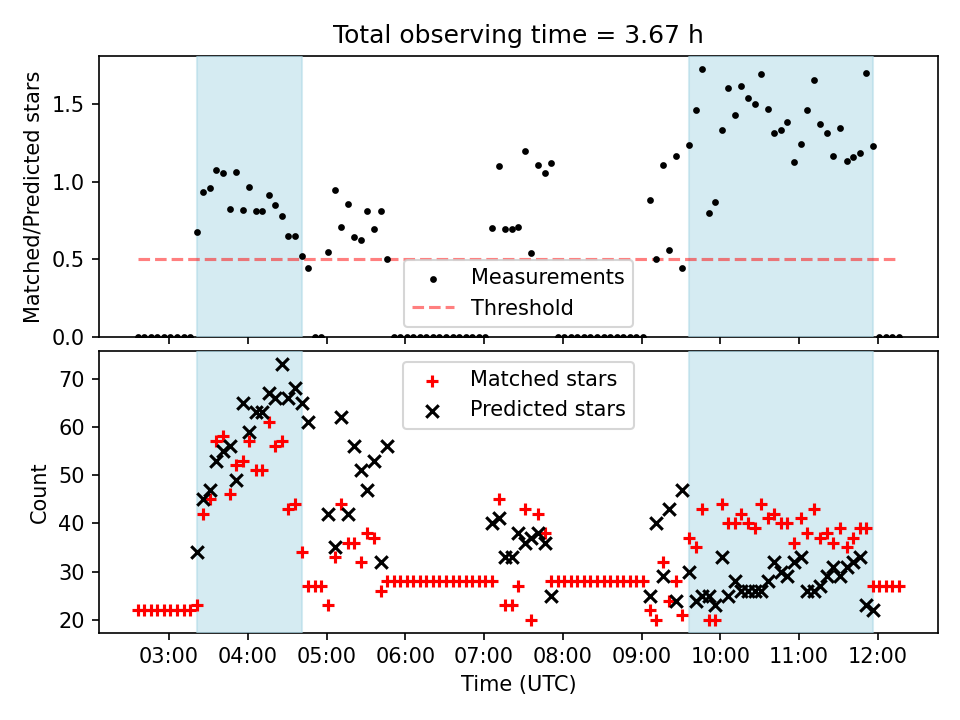 Total observing time = 3.67 h

Matched/Predicted stars

1.5
1.0
0.5
0.0

Measurements
Threshold

Count

70
60
50
40
30
20

Matched stars
Predicted stars

03:00 04:00 05:00 06:00 07:00 08:00 09:00 10:00 11:00 12:00

Time (UTC)